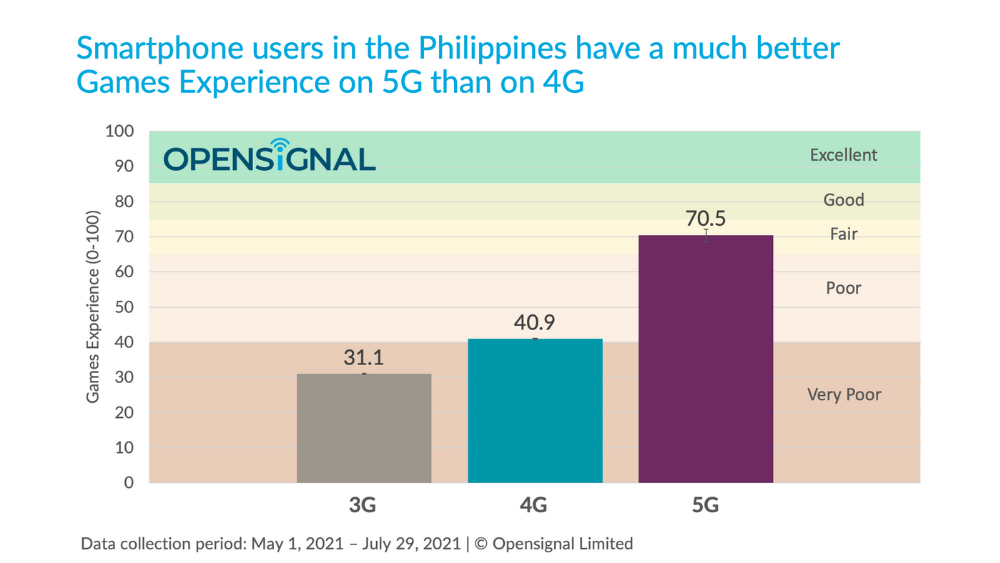 Smartphone users in the Philippines have a much better Games Experience on 5G than on 4G

OPENSIGNAL

Games Experience (0-100)

100
90
80
70
60
50
40
30
20
10
0

Excellent
Good
Fair
Poor
Very Poor

31.1
40.9
70.5

3G
4G
5G

Data collection period: May 1, 2021 – July 29, 2021 | © Opensignal Limited